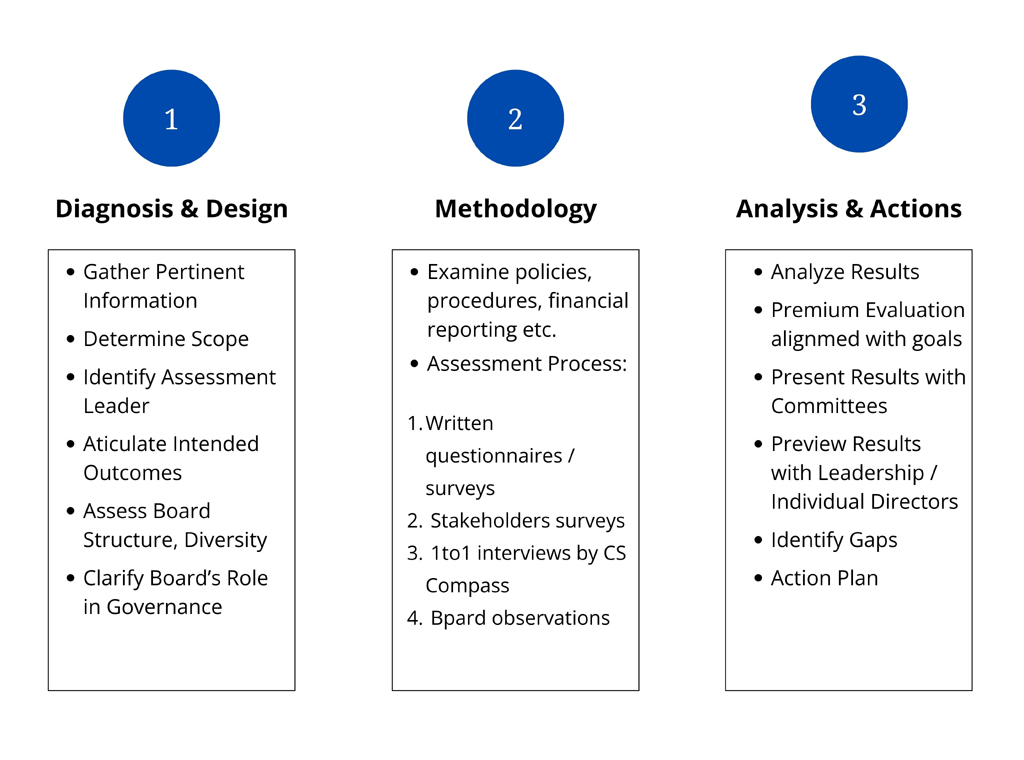 1

Diagnosis & Design

- Gather Pertinent Information
- Determine Scope
- Identify Assessment Leader
- Aticulate Intended Outcomes
- Assess Board Structure, Diversity
- Clarify Board's Role in Governance

2

Methodology

- Examine policies, procedures, financial reporting etc.
- Assessment Process:

1. Written questionnaires / surveys
2. Stakeholders surveys
3. 1to1 interviews by CS Compass
4. Bpard observations

3

Analysis & Actions

- Analyze Results
- Premium Evaluation alignmed with goals
- Present Results with Committees
- Preview Results with Leadership / Individual Directors
- Identify Gaps
- Action Plan